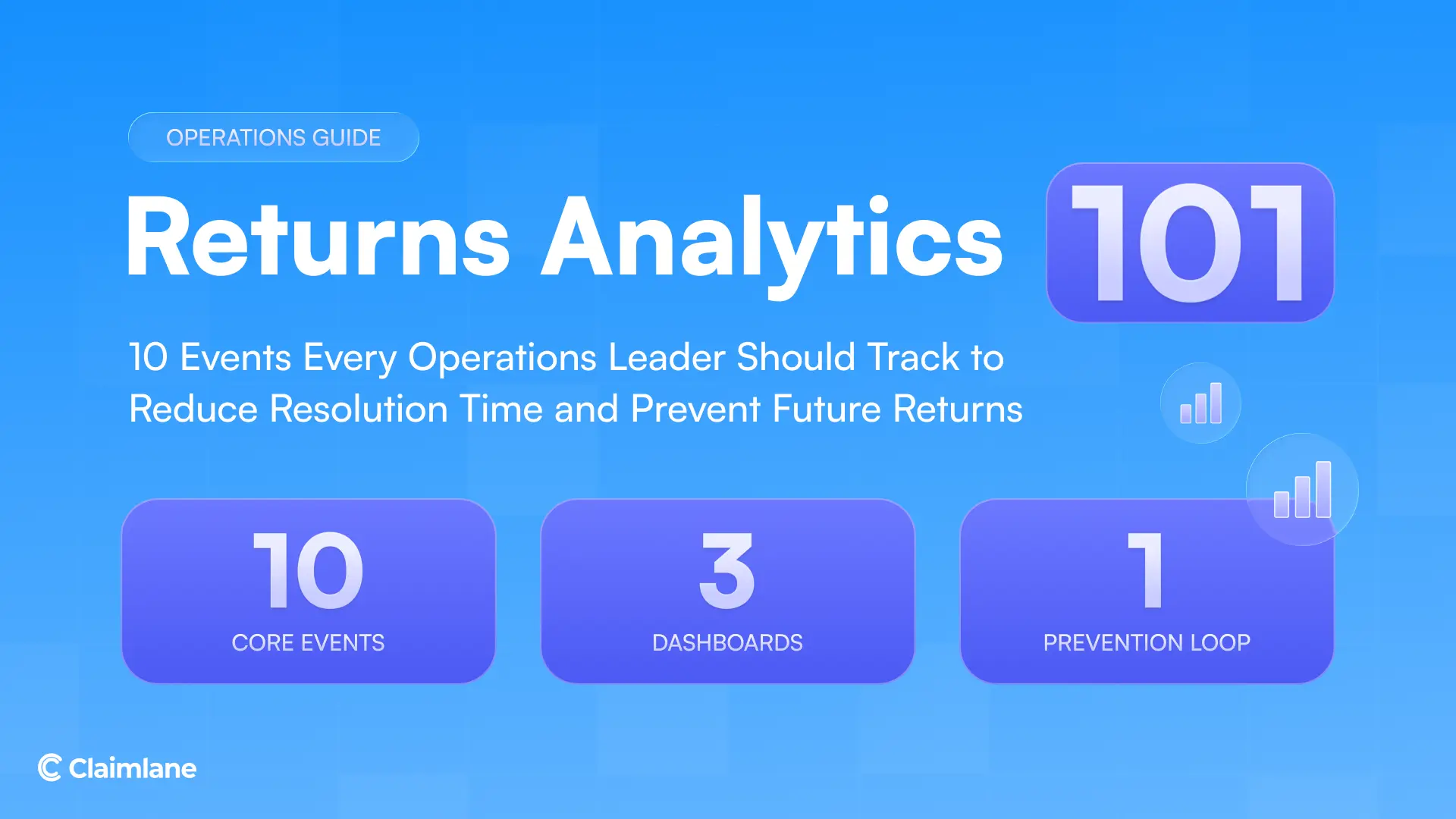 OPERATIONS GUIDE

Returns Analytics 101

10 Events Every Operations Leader Should Track to Reduce Resolution Time and Prevent Future Returns

10
CORE EVENTS

3
DASHBOARDS

1
PREVENTION LOOP

Claimlane